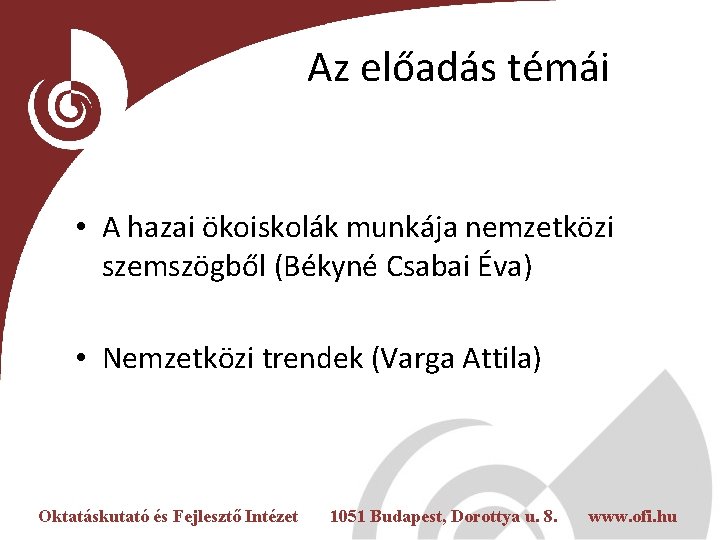 Az előadás témái

• A hazai ökoiskolák munkája nemzetközi szemszögből (Békyné Csabai Éva)

• Nemzetközi trendek (Varga Attila)

Oktatáskutató és Fejlesztő Intézet 1051 Budapest, Dorottya u. 8. www.ofi.hu